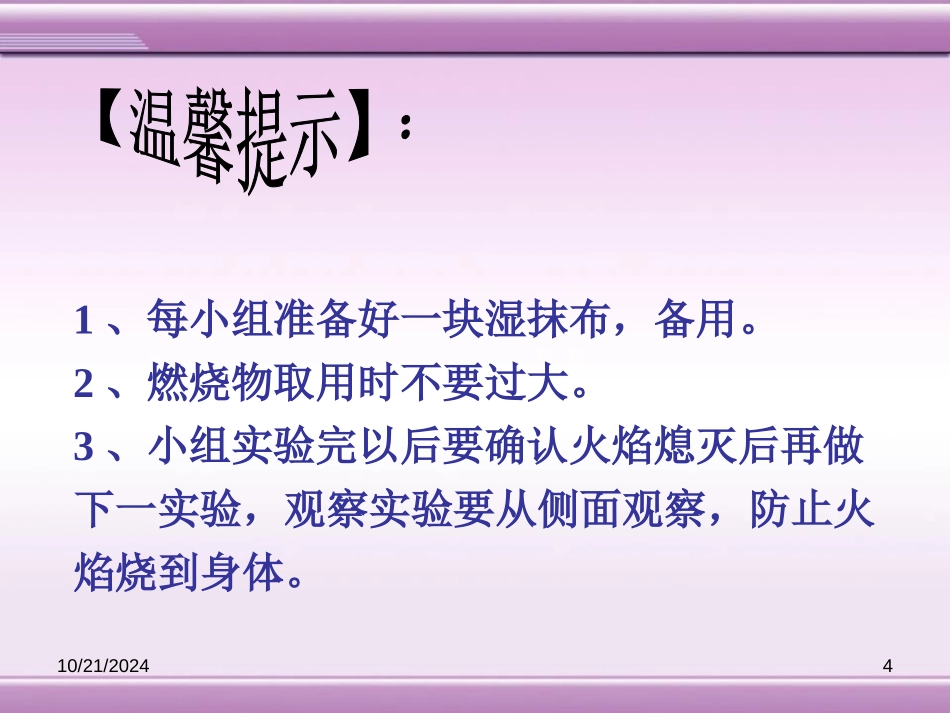 【温馨提示】：

1 、每小组准备好一块湿抹布，备用。

2 、燃烧物取用时不要过大。

3 、小组实验完以后要确认火焰熄灭后再做下一实验，观察实验要从侧面观察，防止火焰烧到身体。

10/21/2024

4